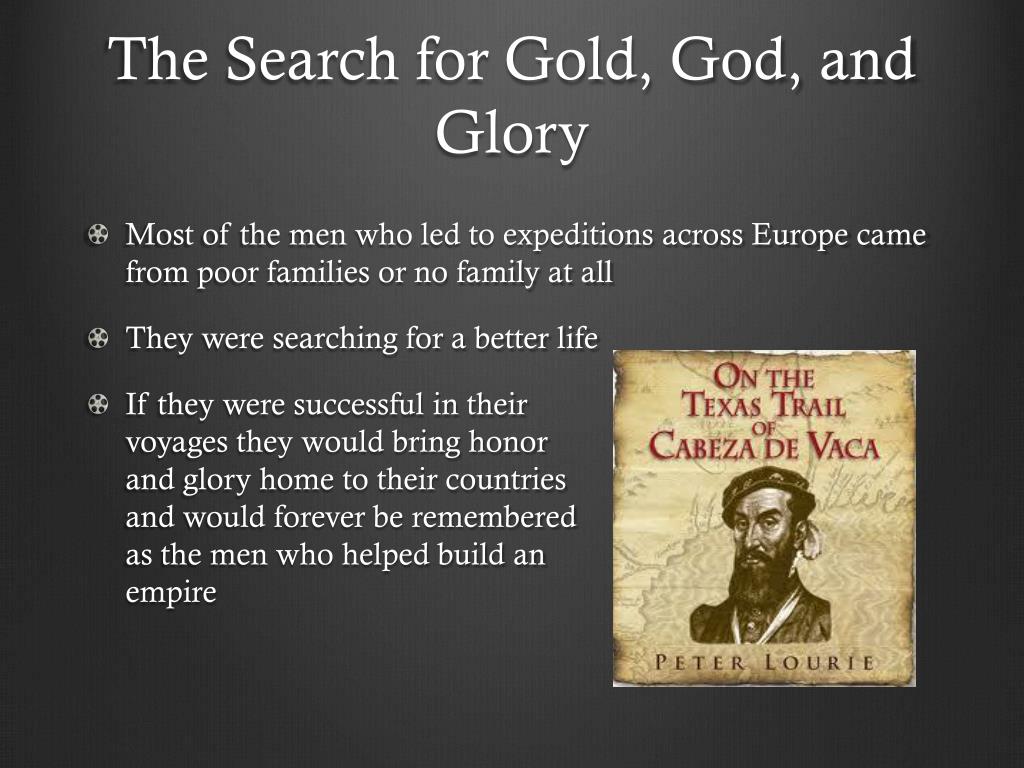 The Search for Gold, God, and Glory

Most of the men who led to expeditions across Europe came from poor families or no family at all

They were searching for a better life

If they were successful in their voyages they would bring honor and glory home to their countries and would forever be remembered as the men who helped build an empire

ON THE TEXAS TRAIL OF CABEZA DE VACA

PETER LOURIE